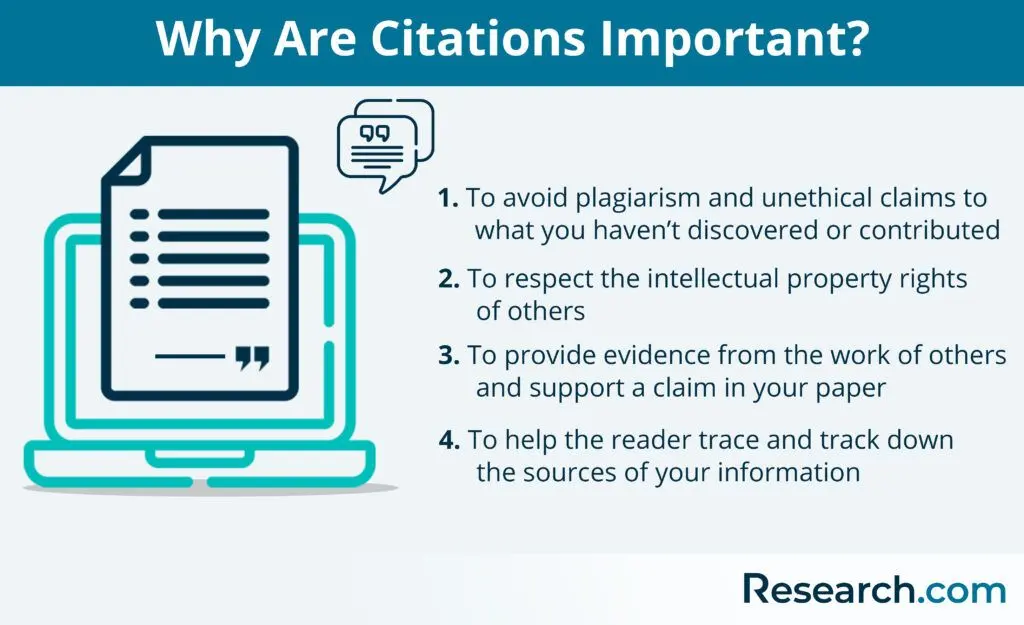 Why Are Citations Important?

1. To avoid plagiarism and unethical claims to what you haven’t discovered or contributed

2. To respect the intellectual property rights of others

3. To provide evidence from the work of others and support a claim in your paper

4. To help the reader trace and track down the sources of your information

Research.com